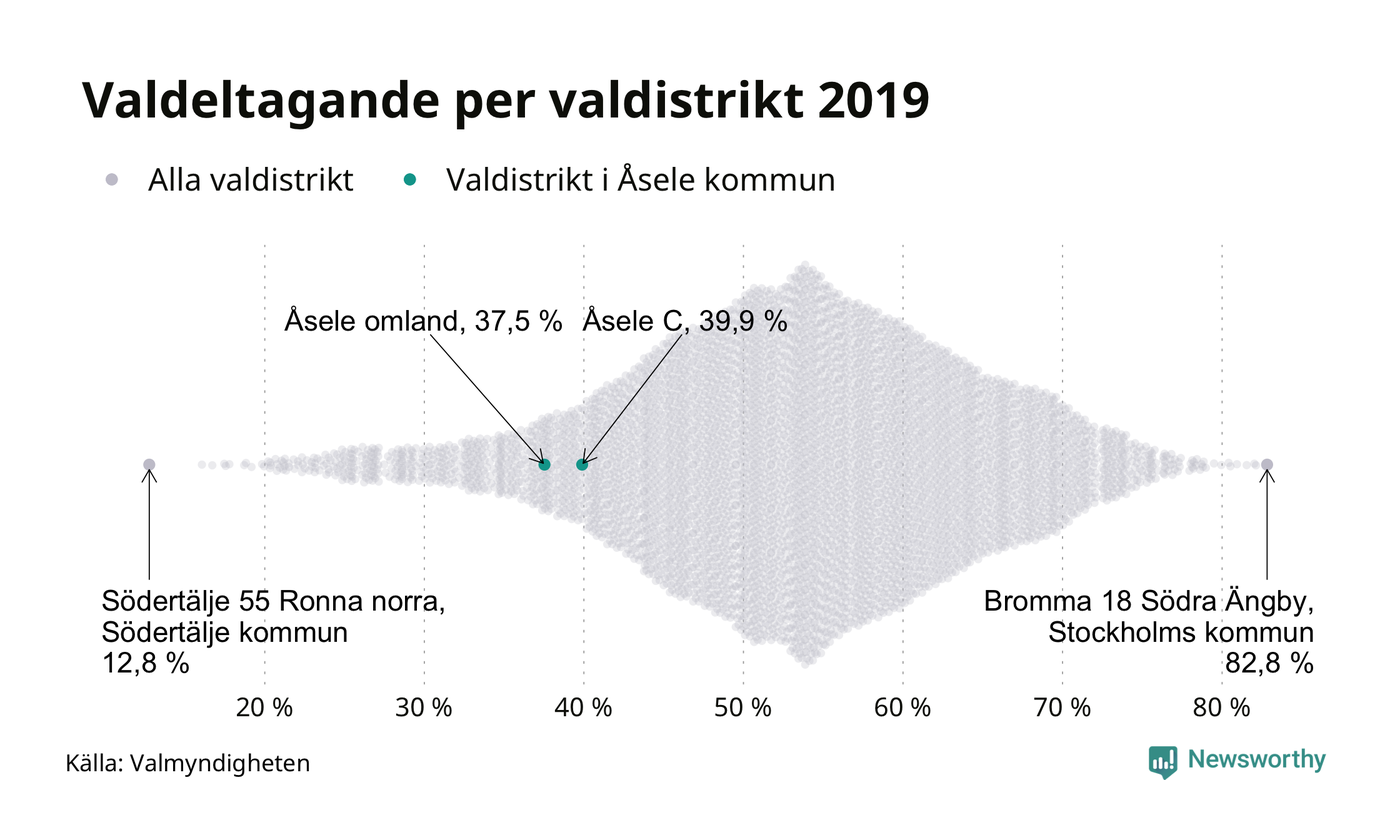 Valdeltagande per valdistrikt 2019

Alla valdistrikt Valdistrikt i Åsele kommun

Åsele omland, 37,5 % Åsele C, 39,9 %

Södertälje 55 Ronna norra, Södertälje kommun 12,8 %

Bromma 18 Södra Ängby, Stockholms kommun 82,8 %

20 % 30 % 40 % 50 % 60 % 70 % 80 %

Källa: Valmyndigheten

Newsworthy